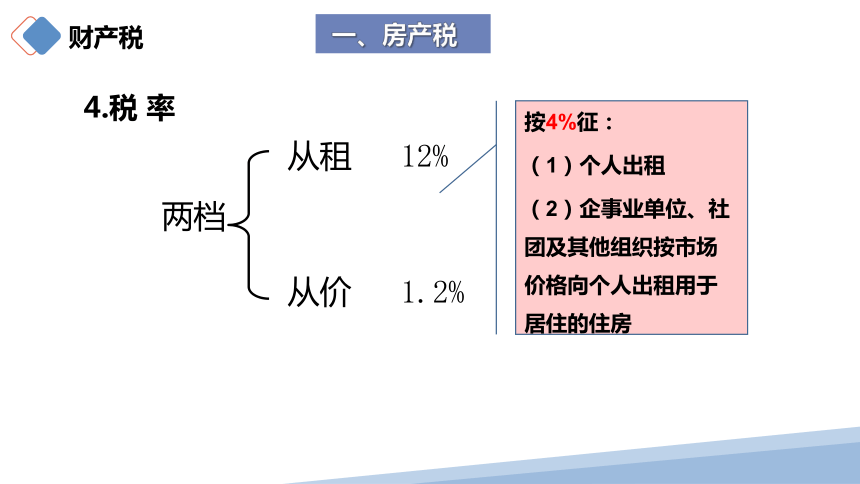 财产税

一、房产税

4.税 率

两档

从租 12%

从价 1.2%

按4%征：

（1）个人出租

（2）企事业单位、社团及其他组织按市场价格向个人出租用于居住的住房